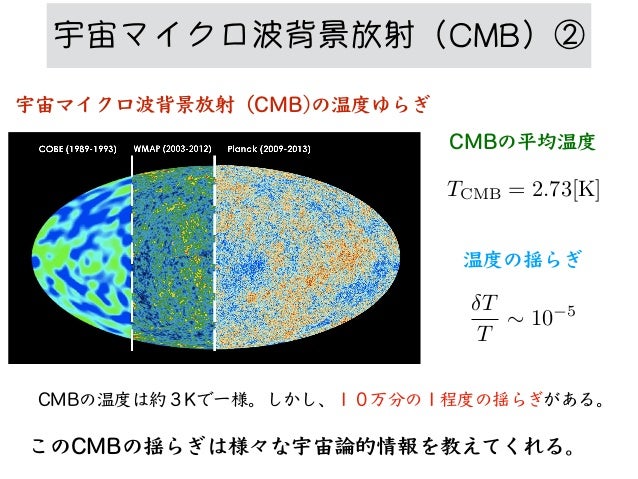 宇宙マイクロ波背景放射（CMB）②

宇宙マイクロ波背景放射（CMB)の温度ゆらぎ

COBE (1989-1993)　WMAP (2003-2012)　Planck (2009-2013)

CMBの平均温度

$T_{\mathrm{CMB}} = 2.73[\mathrm{K}]$

温度の揺らぎ

$\frac{\delta T}{T} \sim 10^{-5}$

CMBの温度は約３Kで一様。しかし、１０万分の１程度の揺らぎがある。

このCMBの揺らぎは様々な宇宙論的情報を教えてくれる。